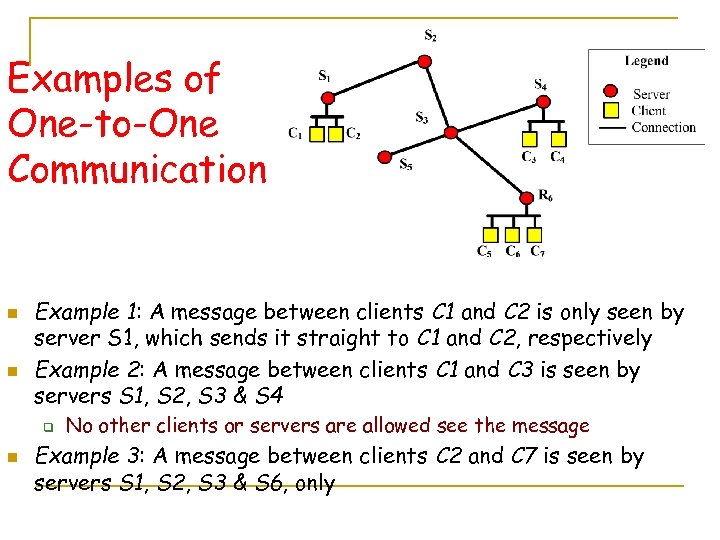 Examples of One-to-One Communication

$S_2$
$S_1$
$S_4$
$S_3$
$C_1$ $C_2$
$S_5$
$C_3$ $C_4$
$R_6$
$C_5$ $C_6$ $C_7$

Legend
Server
Client
Connection

Example 1: A message between clients C1 and C2 is only seen by server S1, which sends it straight to C1 and C2, respectively

Example 2: A message between clients C1 and C3 is seen by servers S1, S2, S3 & S4

No other clients or servers are allowed see the message

Example 3: A message between clients C2 and C7 is seen by servers S1, S2, S3 & S6, only